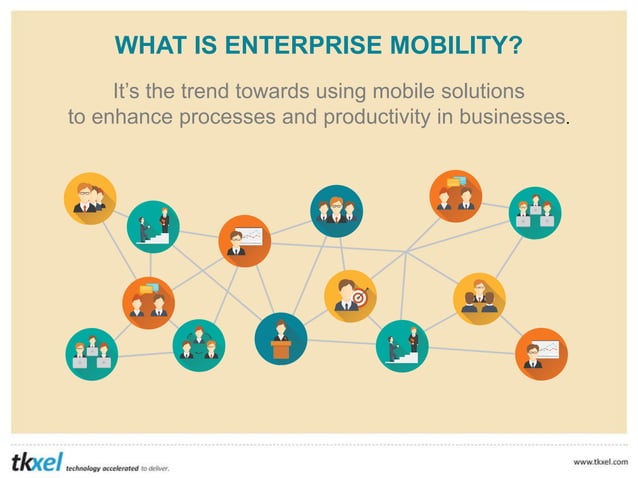 WHAT IS ENTERPRISE MOBILITY?

It's the trend towards using mobile solutions to enhance processes and productivity in businesses.

tkxel technology accelerated to deliver.

www.tkxel.com